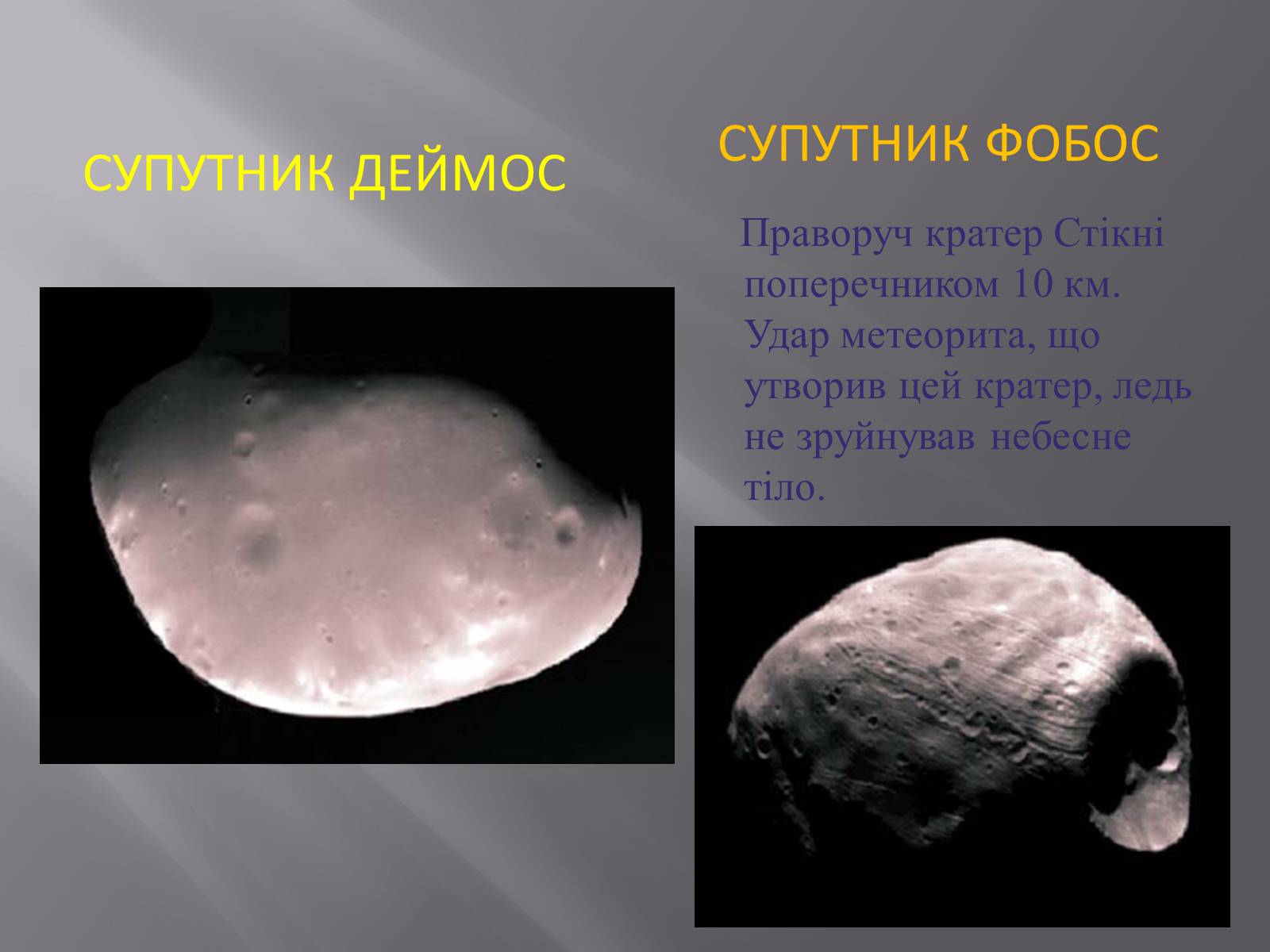 СУПУТНИК ДЕЙМОС

СУПУТНИК ФОБОС

Праворуч кратер Стікні поперечником 10 км. Удар метеорита, що утворив цей кратер, ледь не зруйнував небесне тіло.